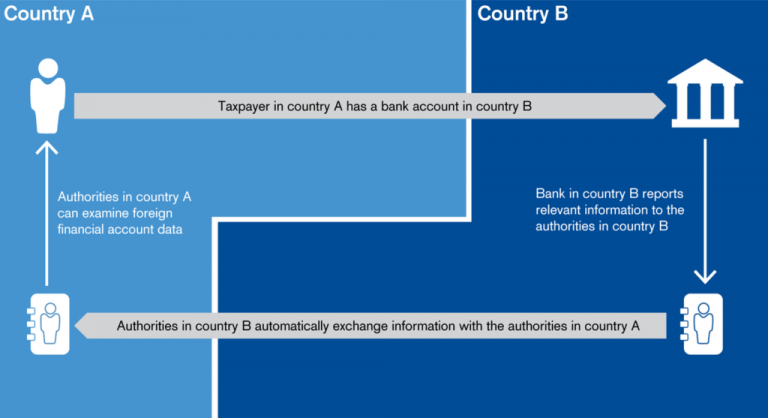 Country A

Country B

Taxpayer in country A has a bank account in country B

Authorities in country A can examine foreign financial account data

Bank in country B reports relevant information to the authorities in country B

Authorities in country B automatically exchange information with the authorities in country A